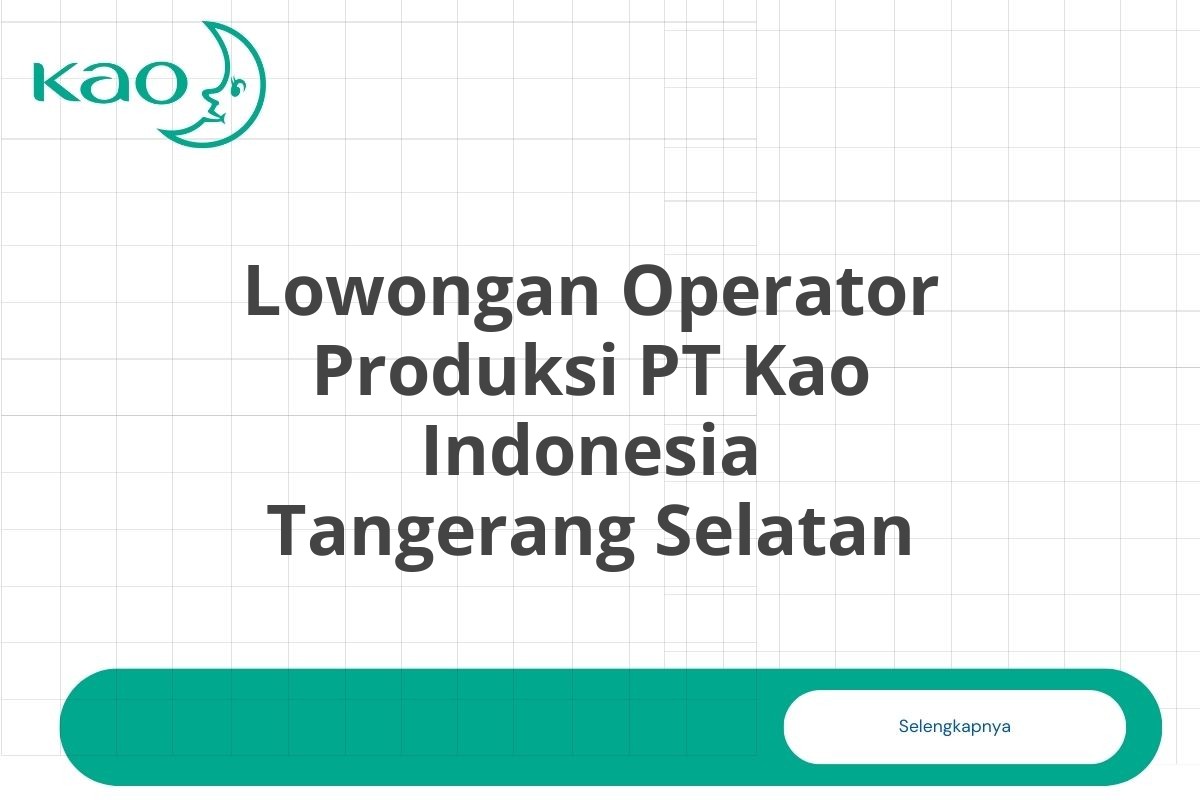 Kao

Lowongan Operator Produksi PT Kao Indonesia Tangerang Selatan

Selengkapnya